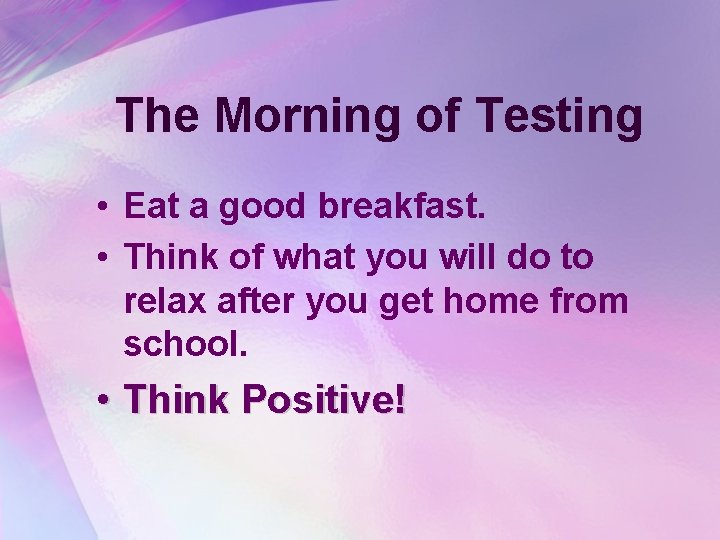 The Morning of Testing

• Eat a good breakfast.
• Think of what you will do to relax after you get home from school.
• Think Positive!